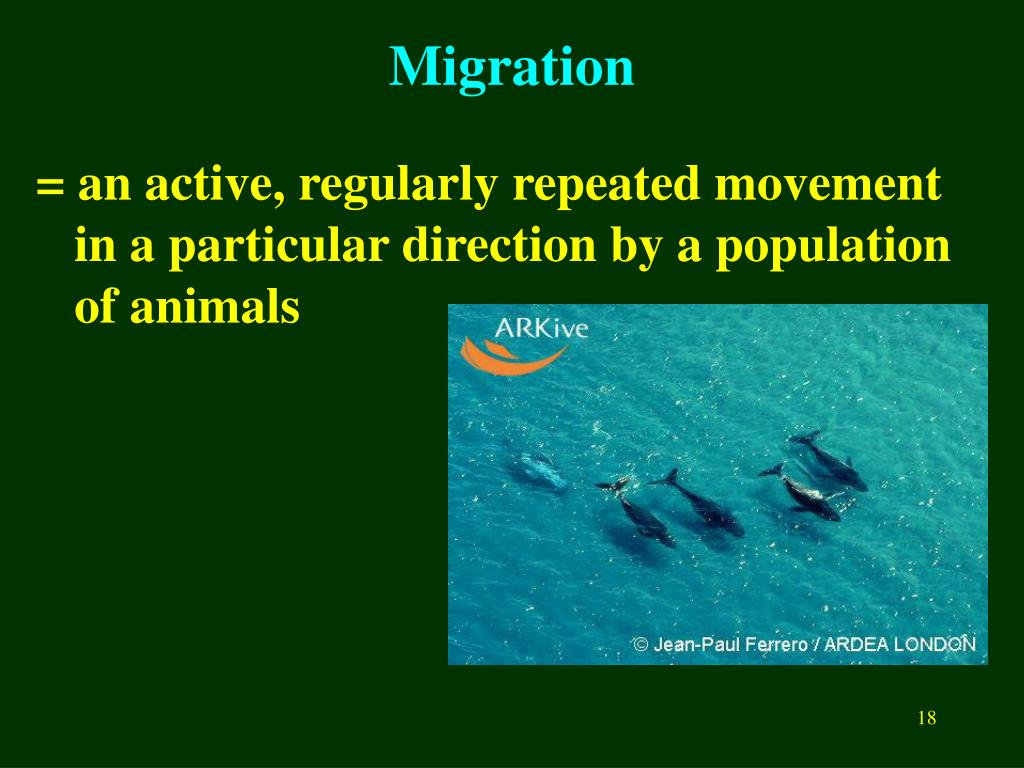 Migration

= an active, regularly repeated movement in a particular direction by a population of animals

ARKive

© Jean-Paul Ferrero / ARDEA LONDON

18